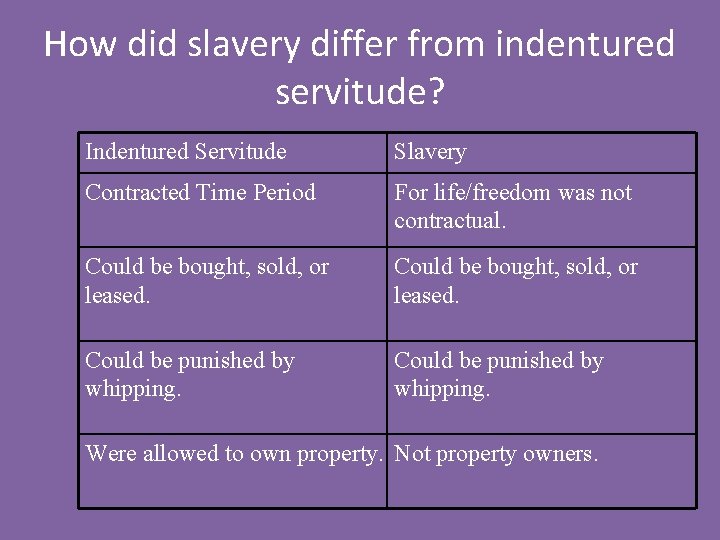 How did slavery differ from indentured servitude?

| Indentured Servitude | Slavery |
|---|---|
| Contracted Time Period | For life/freedom was not contractual. |
| Could be bought, sold, or leased. | Could be bought, sold, or leased. |
| Could be punished by whipping. | Could be punished by whipping. |
| Were allowed to own property. | Not property owners. |